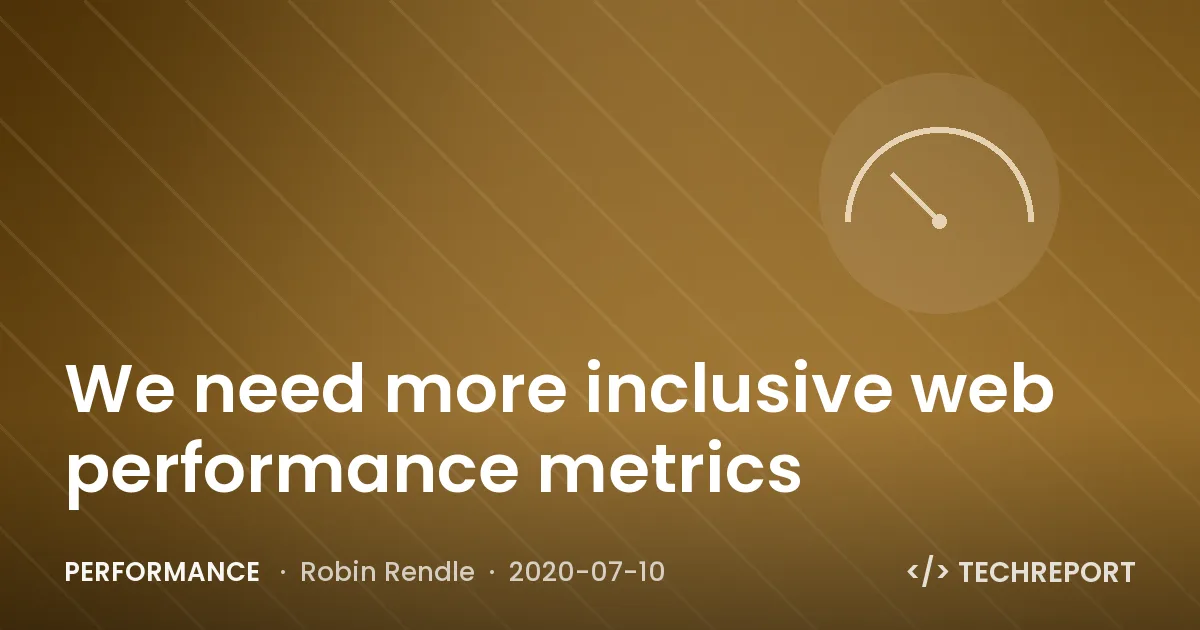 We need more inclusive web performance metrics

PERFORMANCE · Robin Rendle · 2020-07-10

</> TECHREPORT